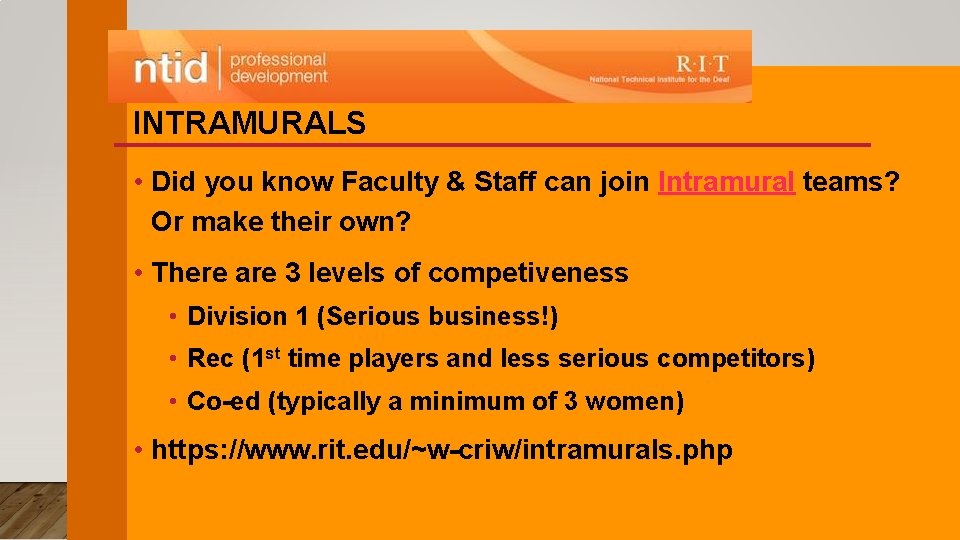 ntid | professional development

R·I·T
National Technical Institute for the Deaf

INTRAMURALS

• Did you know Faculty & Staff can join Intramural teams? Or make their own?

• There are 3 levels of competiveness

• Division 1 (Serious business!)

• Rec ($1^{st}$ time players and less serious competitors)

• Co-ed (typically a minimum of 3 women)

• https://www.rit.edu/~w-criw/intramurals.php